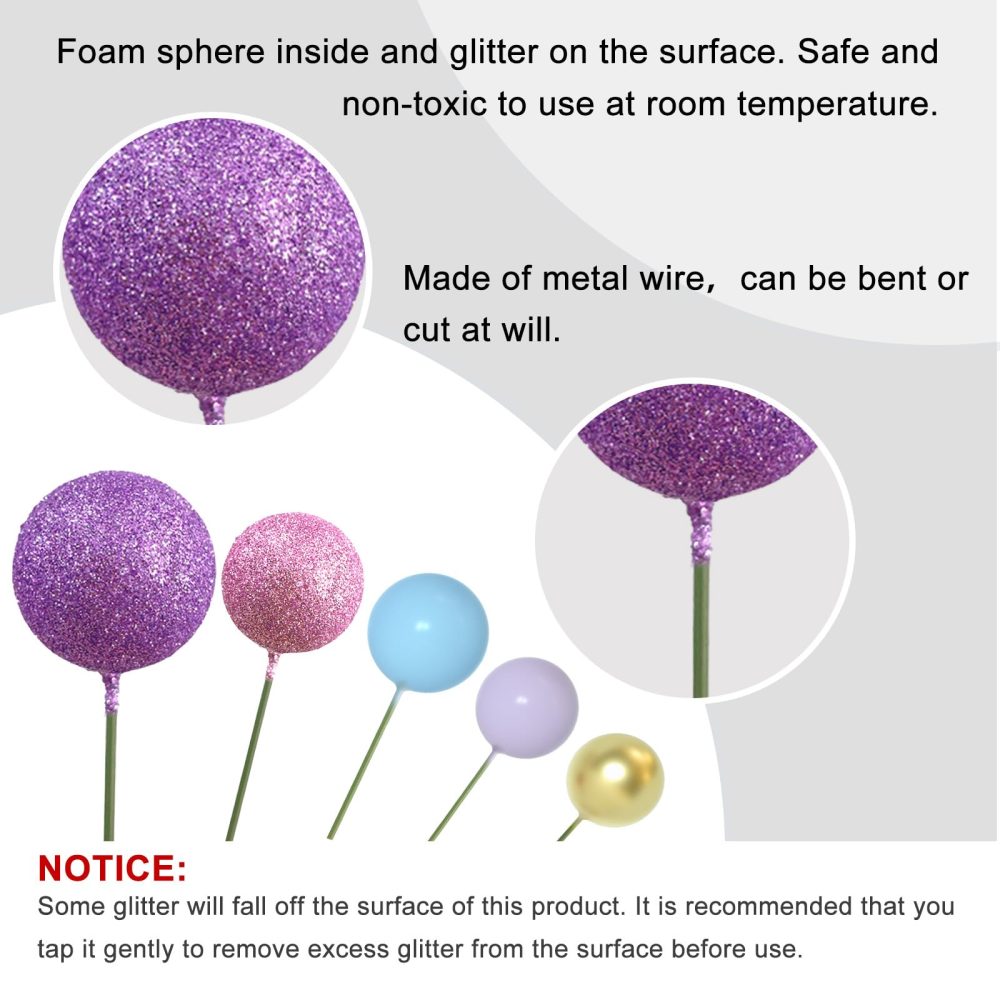 Foam sphere inside and glitter on the surface. Safe and non-toxic to use at room temperature.

Made of metal wire, can be bent or cut at will.

NOTICE:
Some glitter will fall off the surface of this product. It is recommended that you tap it gently to remove excess glitter from the surface before use.